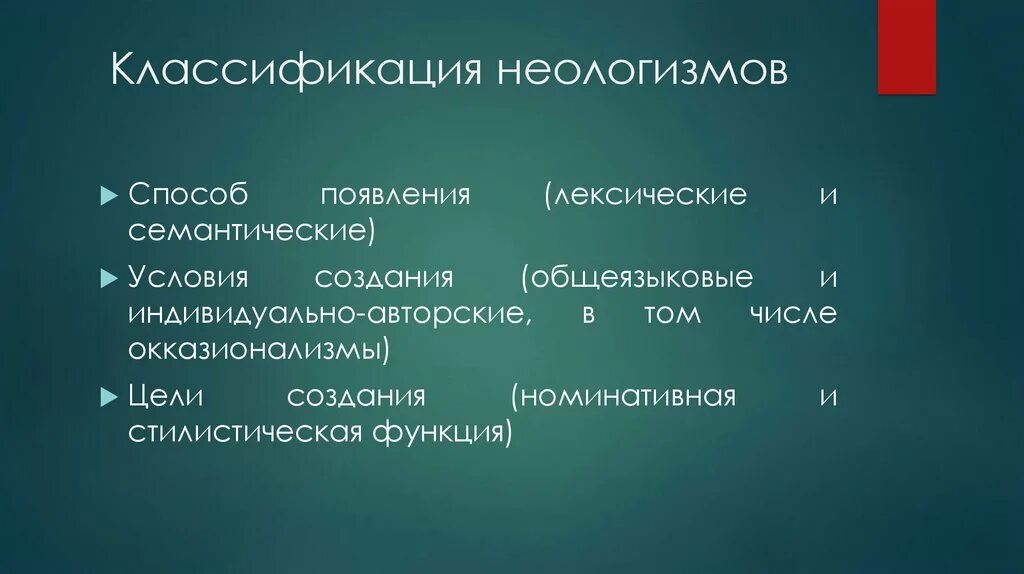 Классификация неологизмов

Способ появления (лексические и семантические)

Условия создания (общеязыковые и индивидуально-авторские, в том числе окказионализмы)

Цели создания (номинативная и стилистическая функция)